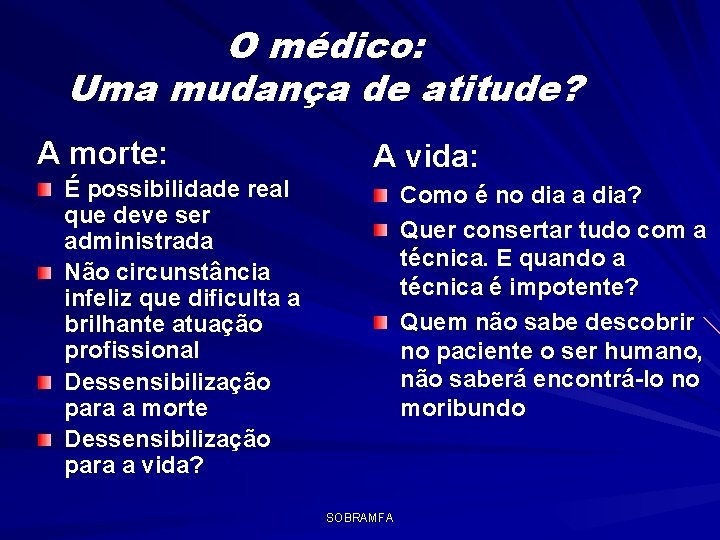 O médico:
Uma mudança de atitude?

A morte:

É possibilidade real que deve ser administrada

Não circunstância infeliz que dificulta a brilhante atuação profissional

Dessensibilização para a morte

Dessensibilização para a vida?

A vida:

Como é no dia a dia?

Quer consertar tudo com a técnica. E quando a técnica é impotente?

Quem não sabe descobrir no paciente o ser humano, não saberá encontrá-lo no moribundo

SOBRAMFA